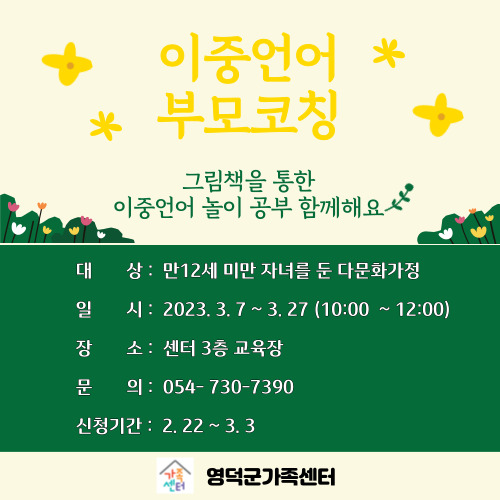 이중언어
부모코칭

그림책을 통한
이중언어 놀이 공부 함께해요

대 상 : 만12세 미만 자녀를 둔 다문화가정

일 시 : 2023. 3. 7 ~ 3. 27 (10:00 ~ 12:00)

장 소 : 센터 3층 교육장

문 의 : 054- 730-7390

신청기간 : 2. 22 ~ 3. 3

가족센터

영덕군가족센터